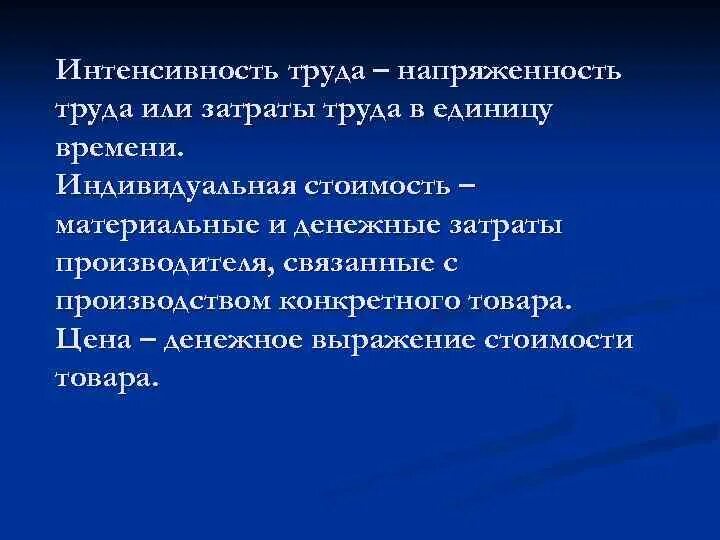 Интенсивность труда – напряженность труда или затраты труда в единицу времени.
Индивидуальная стоимость – материальные и денежные затраты производителя, связанные с производством конкретного товара.
Цена – денежное выражение стоимости товара.